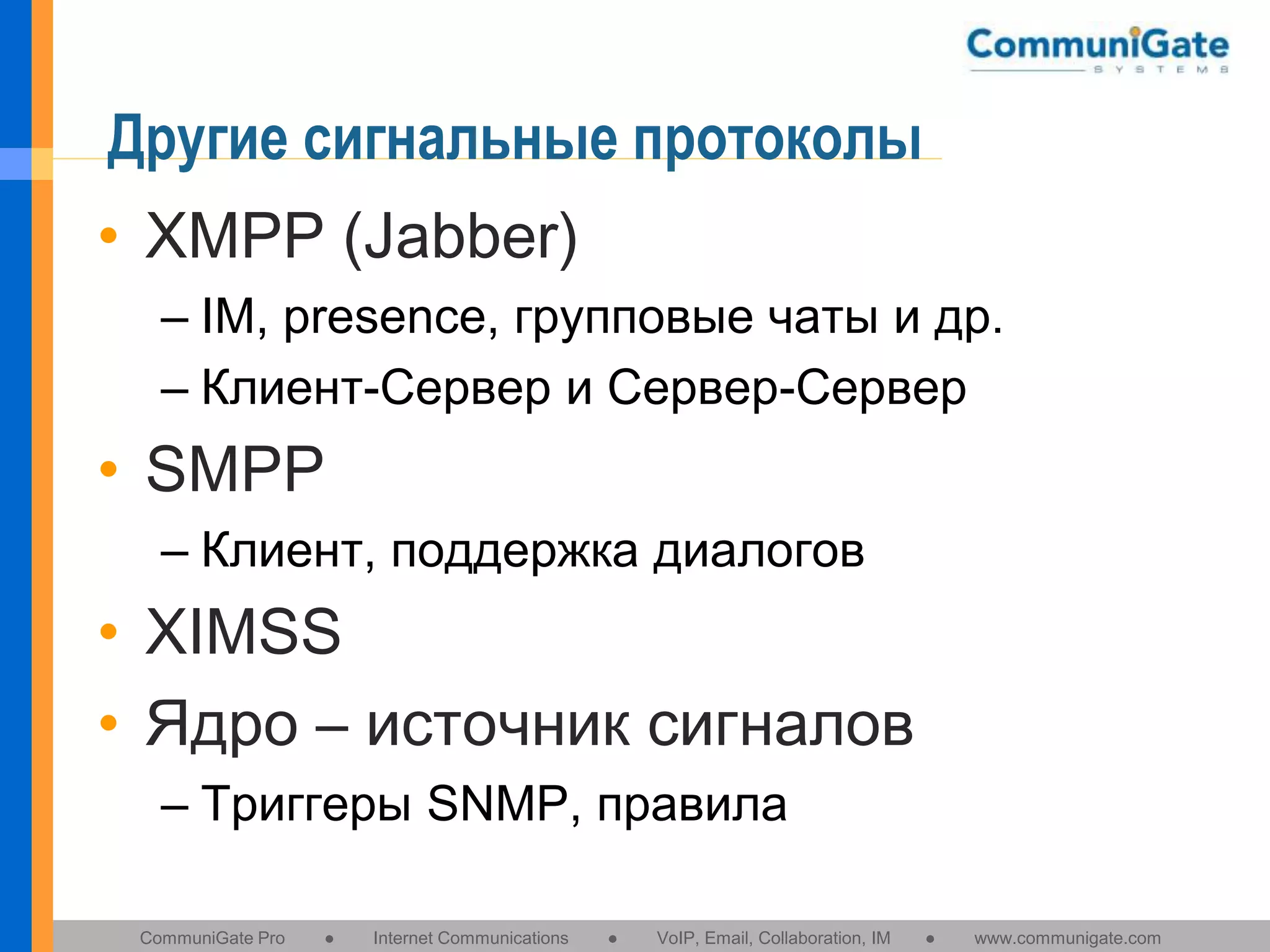 CommuniGate
SYSTEMS

Другие сигнальные протоколы

• XMPP (Jabber)
– IM, presence, групповые чаты и др.
– Клиент-Сервер и Сервер-Сервер
• SMPP
– Клиент, поддержка диалогов
• XIMSS
• Ядро – источник сигналов
– Триггеры SNMP, правила

CommuniGate Pro • Internet Communications • VoIP, Email, Collaboration, IM • www.communigate.com